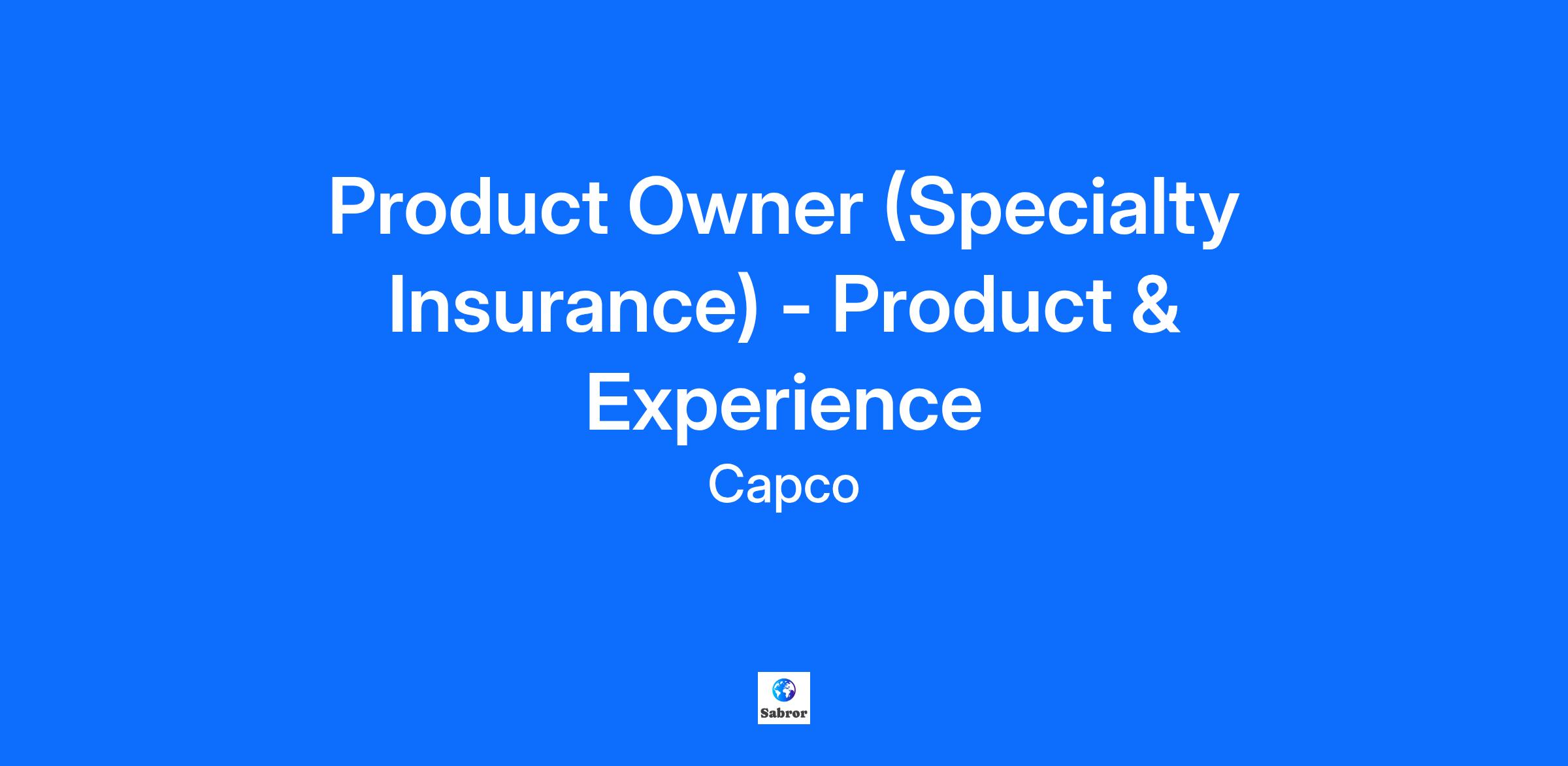 Product Owner (Specialty Insurance) - Product & Experience

Capco

Sabror